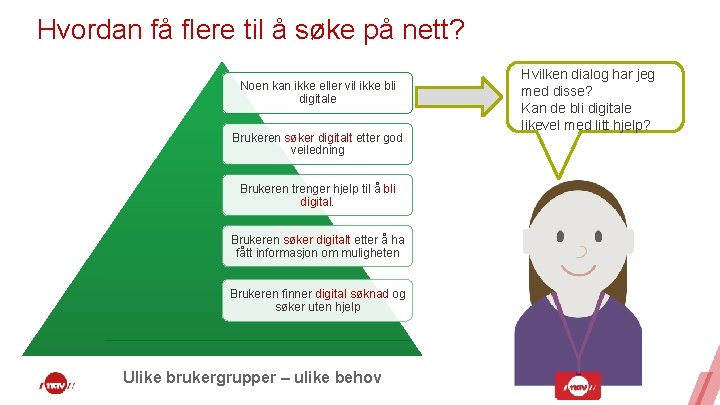 Hvordan få flere til å søke på nett?

Noen kan ikke eller vil ikke bli digitale

Brukeren søker digitalt etter god veiledning

Brukeren trenger hjelp til å bli digital.

Brukeren søker digitalt etter å ha fått informasjon om muligheten

Brukeren finner digital søknad og søker uten hjelp

Hvilken dialog har jeg med disse?
Kan de bli digitale likevel med litt hjelp?

NAV

Ulike brukergrupper – ulike behov

NAV